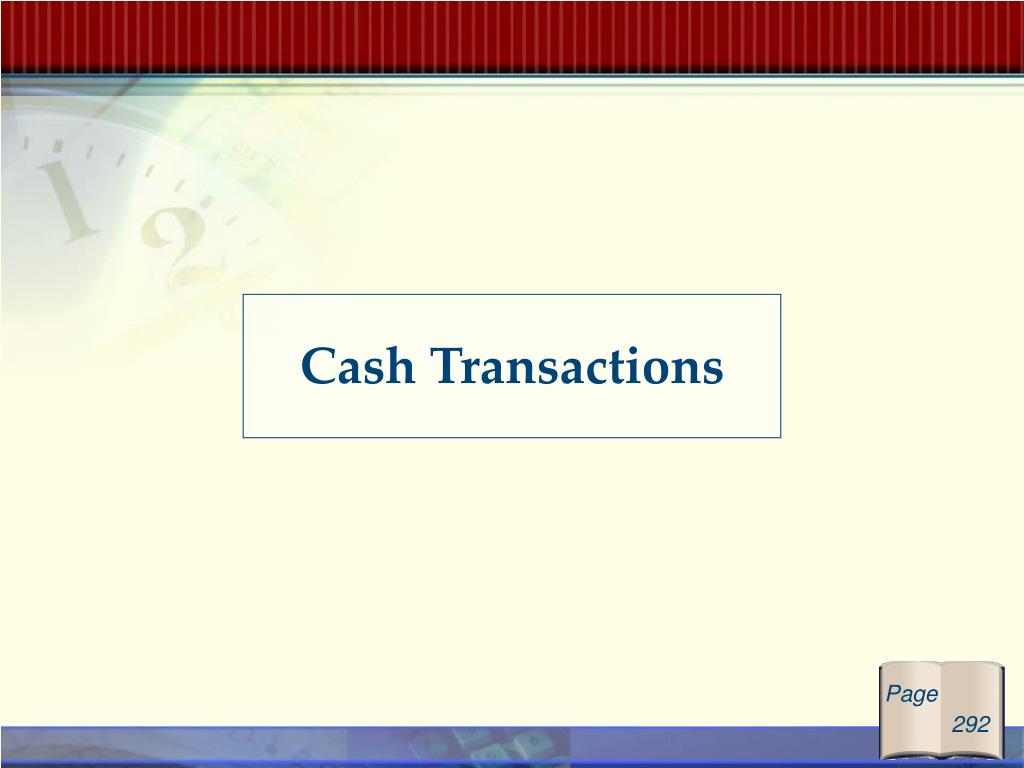 Cash Transactions

Page 292